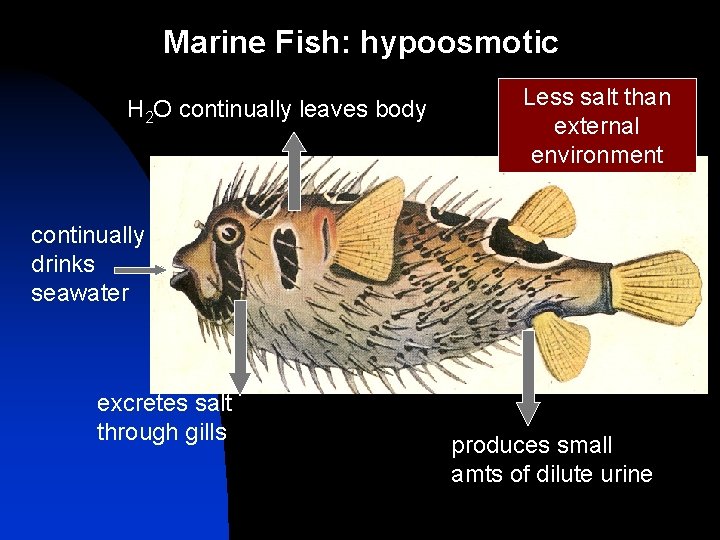 Marine Fish: hypoosmotic

$H_2O$ continually leaves body

Less salt than external environment

continually drinks seawater

excretes salt through gills

produces small amts of dilute urine